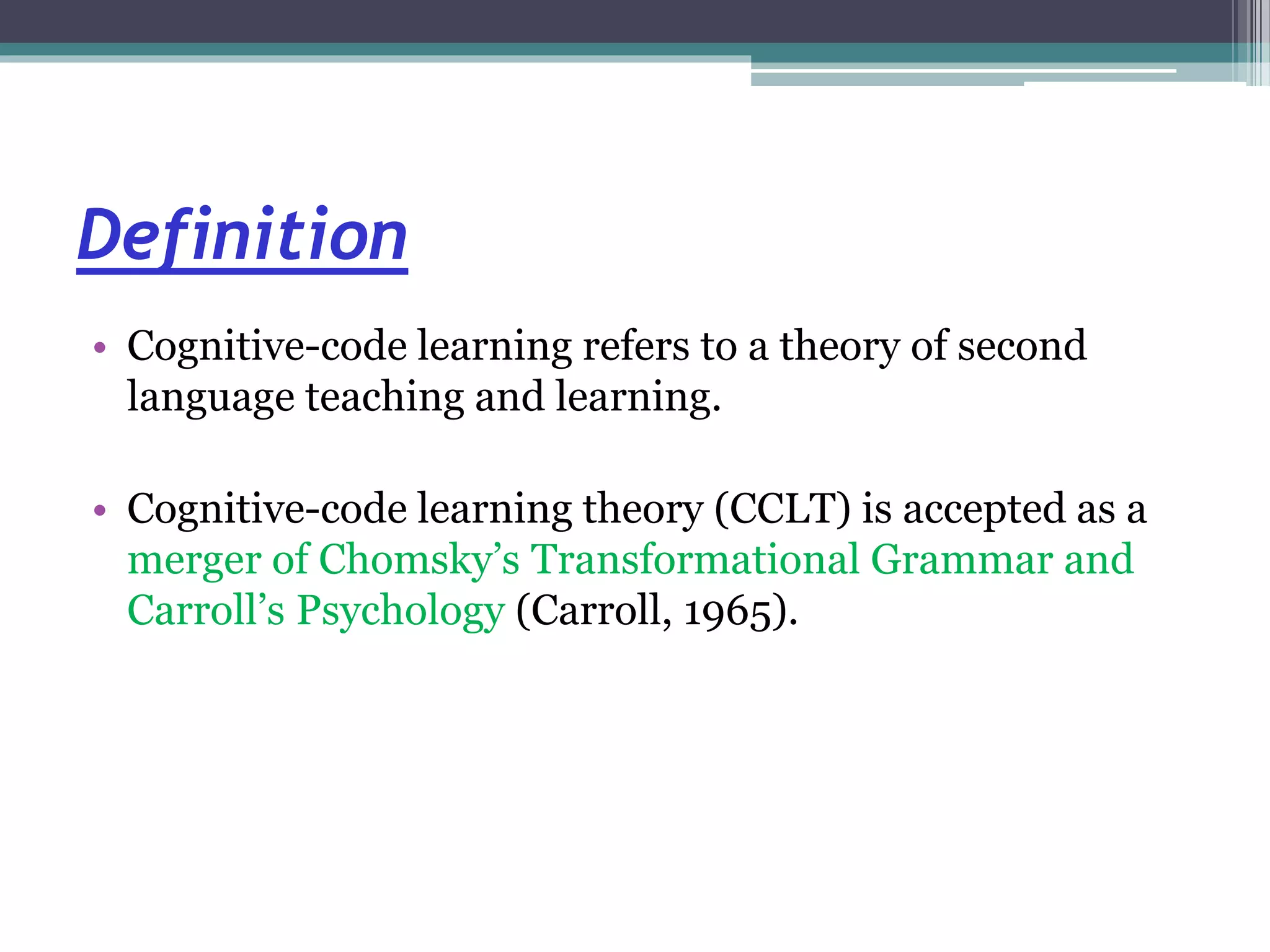 Definition

• Cognitive-code learning refers to a theory of second language teaching and learning.

• Cognitive-code learning theory (CCLT) is accepted as a merger of Chomsky’s Transformational Grammar and Carroll’s Psychology (Carroll, 1965).